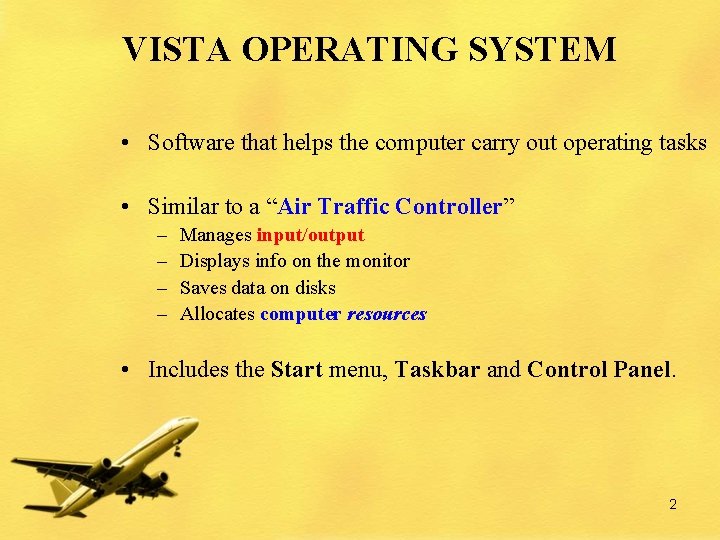 VISTA OPERATING SYSTEM

• Software that helps the computer carry out operating tasks

• Similar to a “Air Traffic Controller”
– Manages input/output
– Displays info on the monitor
– Saves data on disks
– Allocates computer resources

• Includes the Start menu, Taskbar and Control Panel.

2